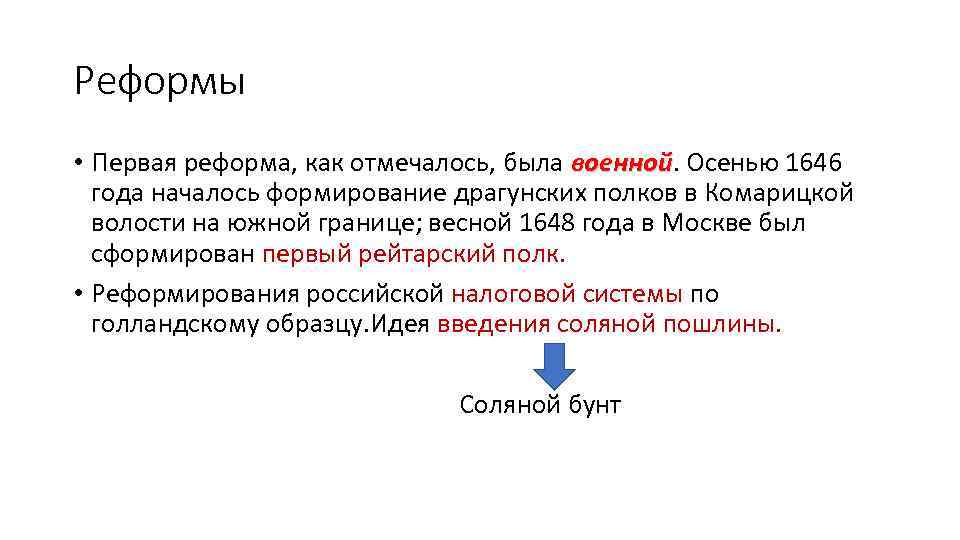 Реформы

• Первая реформа, как отмечалось, была военной. Осенью 1646 года началось формирование драгунских полков в Комарицкой волости на южной границе; весной 1648 года в Москве был сформирован первый рейтарский полк.

• Реформирования российской налоговой системы по голландскому образцу.Идея введения соляной пошлины.

Соляной бунт